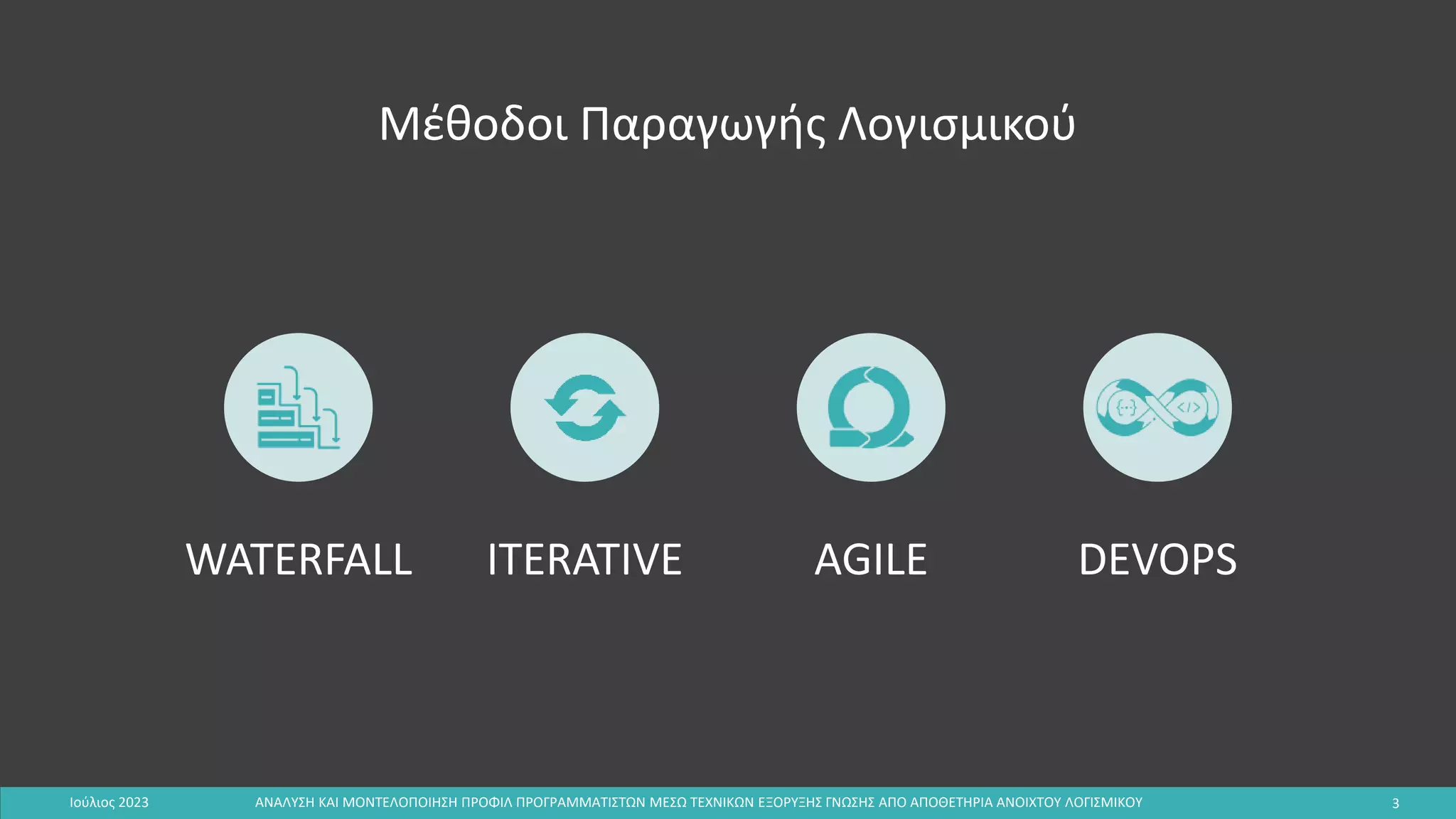 Μέθοδοι Παραγωγής Λογισμικού

WATERFALL

ITERATIVE

AGILE

DEVOPS

Ιούλιος 2023

ΑΝΑΛΥΣΗ ΚΑΙ ΜΟΝΤΕΛΟΠΟΙΗΣΗ ΠΡΟΦΙΛ ΠΡΟΓΡΑΜΜΑΤΙΣΤΩΝ ΜΕΣΩ ΤΕΧΝΙΚΩΝ ΕΞΟΡΥΞΗΣ ΓΝΩΣΗΣ ΑΠΟ ΑΠΟΘΕΤΗΡΙΑ ΑΝΟΙΧΤΟΥ ΛΟΓΙΣΜΙΚΟΥ

3